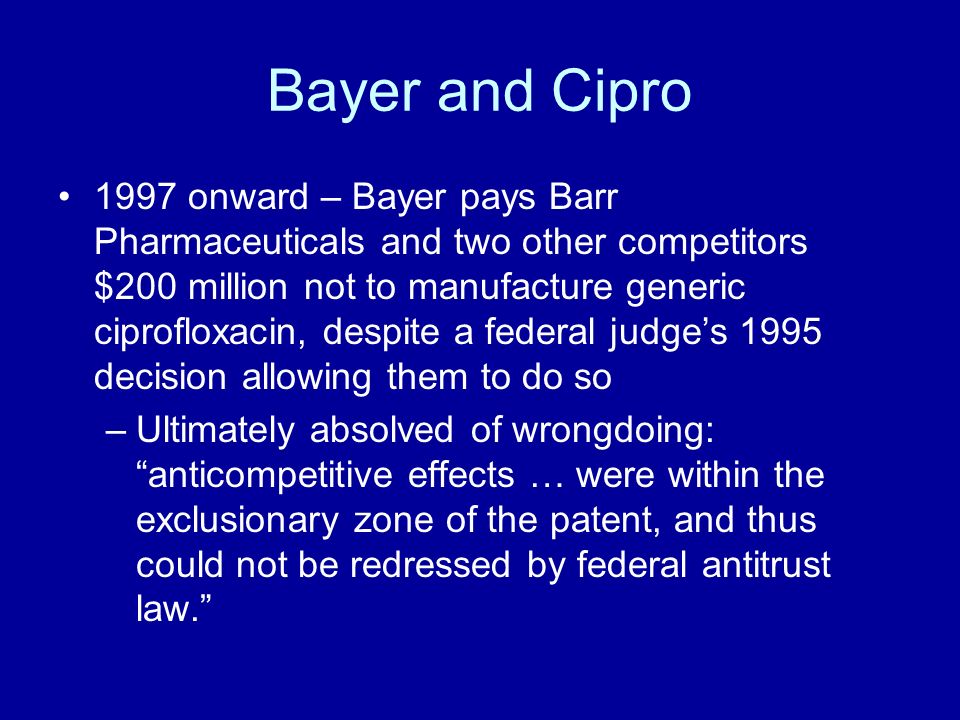 Bayer and Cipro

• 1997 onward – Bayer pays Barr Pharmaceuticals and two other competitors \$200 million not to manufacture generic ciprofloxacin, despite a federal judge’s 1995 decision allowing them to do so

– Ultimately absolved of wrongdoing: “anticompetitive effects … were within the exclusionary zone of the patent, and thus could not be redressed by federal antitrust law.”